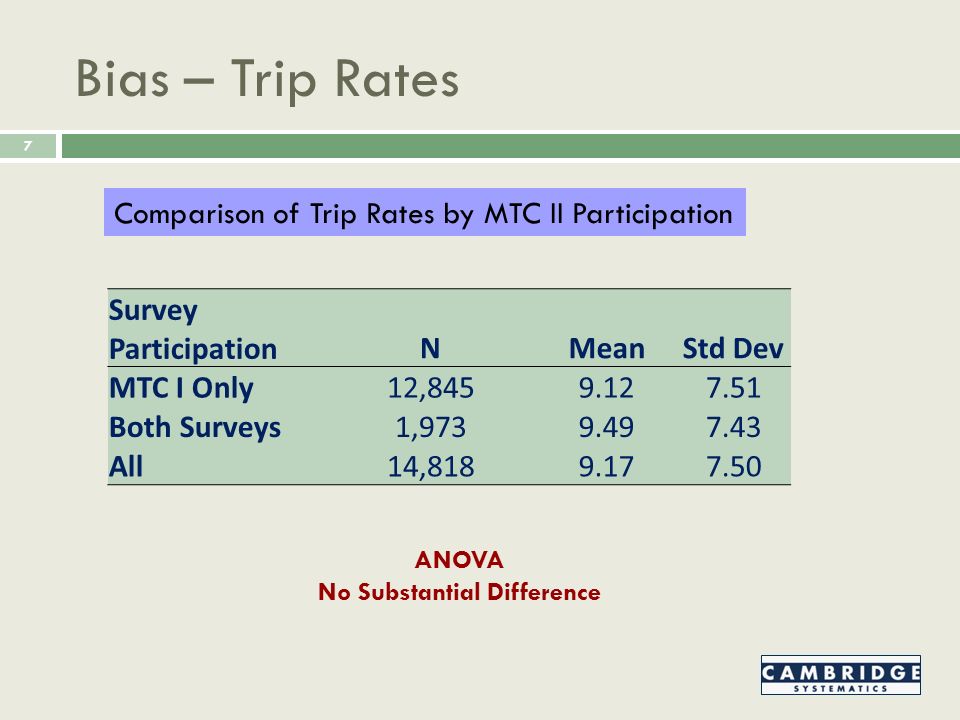 Bias – Trip Rates

7

Comparison of Trip Rates by MTC II Participation

| Survey Participation | N | Mean | Std Dev |
|---|---|---|---|
| MTC I Only | 12,845 | 9.12 | 7.51 |
| Both Surveys | 1,973 | 9.49 | 7.43 |
| All | 14,818 | 9.17 | 7.50 |

ANOVA
No Substantial Difference

CAMBRIDGE
SYSTEMATICS